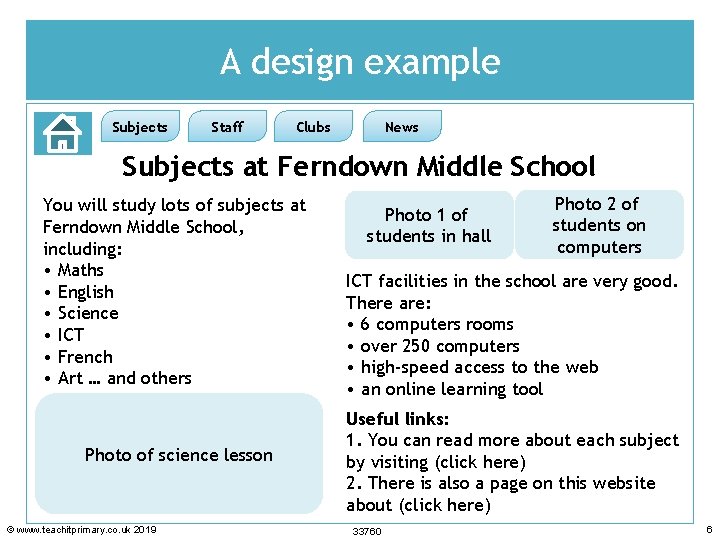 A design example

Subjects Staff Clubs News

Subjects at Ferndown Middle School

You will study lots of subjects at Ferndown Middle School, including:
• Maths
• English
• Science
• ICT
• French
• Art … and others

Photo of science lesson

Photo 1 of students in hall

Photo 2 of students on computers

ICT facilities in the school are very good. There are:
• 6 computers rooms
• over 250 computers
• high-speed access to the web
• an online learning tool

Useful links:
1. You can read more about each subject by visiting (click here)
2. There is also a page on this website about (click here)

© www.teachitprimary.co.uk 2019 33760 6